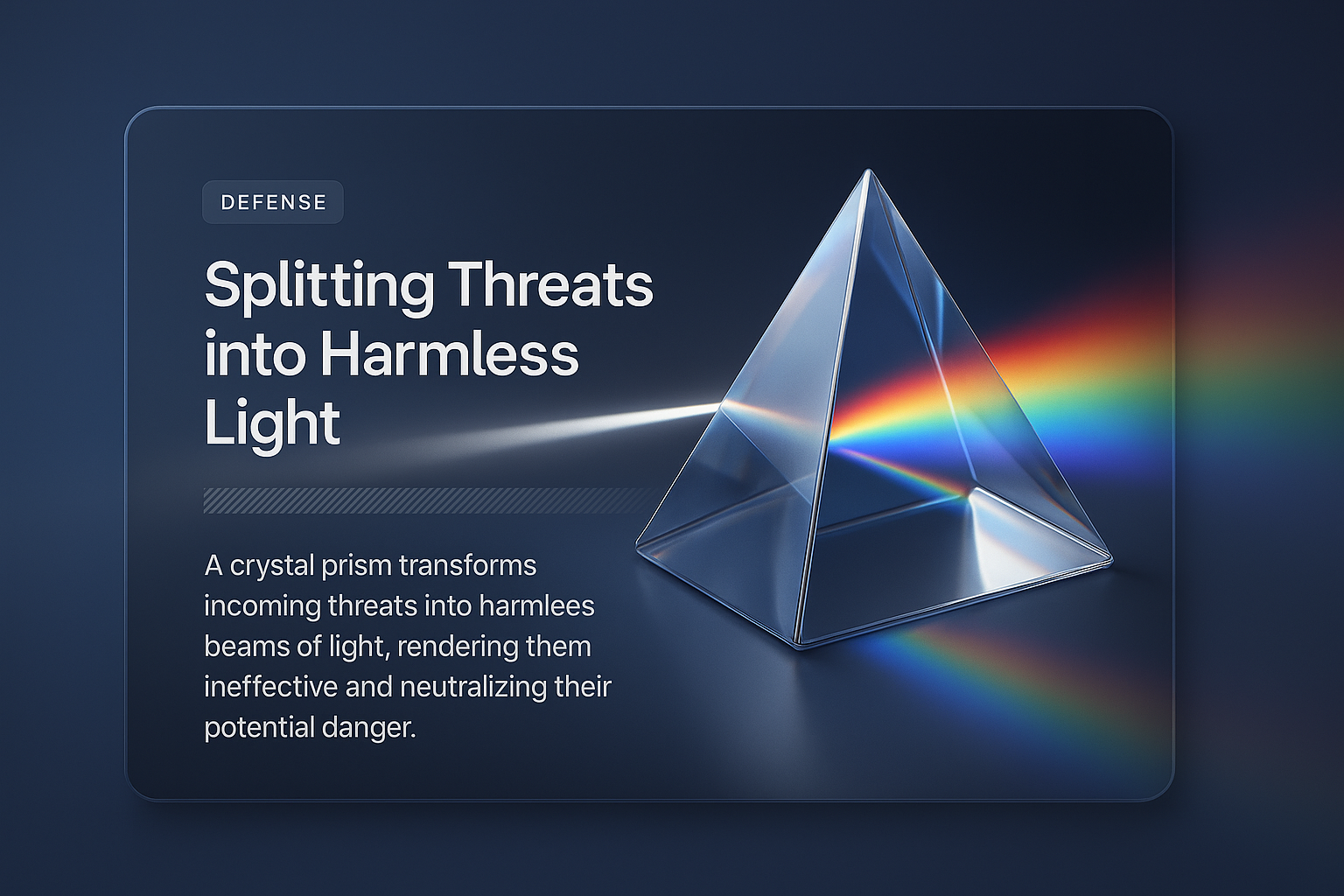 DEFENSE

Splitting Threats into Harmless Light

A crystal prism transforms incoming threats into harmlees beams of light, rendering them ineffective and neutralizing their potential danger.